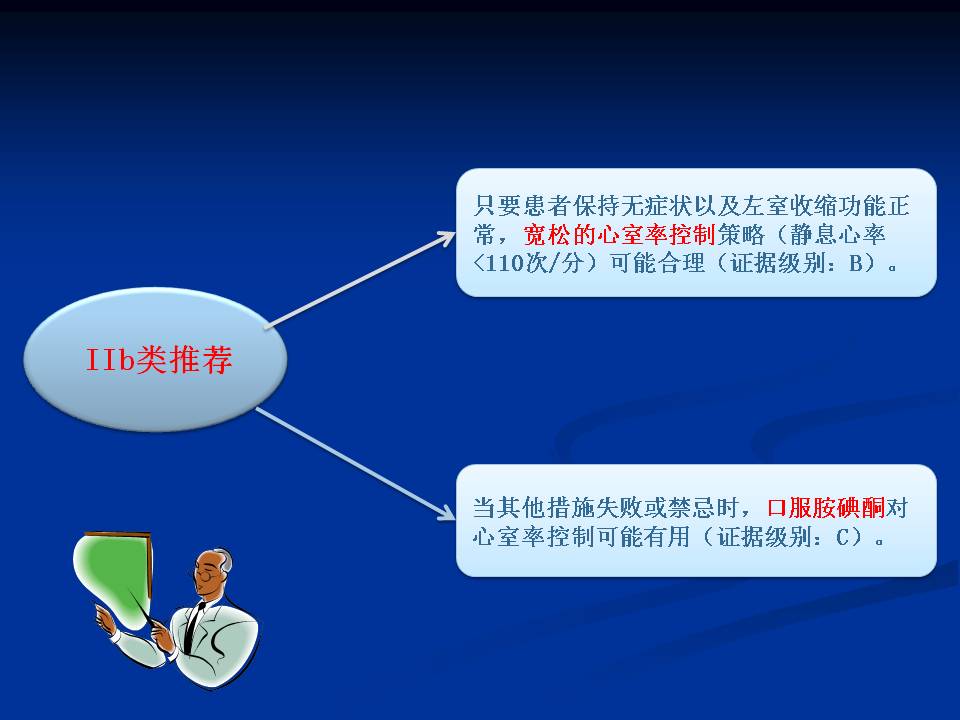 IIb类推荐

只要患者保持无症状以及左室收缩功能正常，宽松的心室率控制策略（静息心率<110次/分）可能合理（证据级别：B）。

当其他措施失败或禁忌时，口服胺碘酮对心室率控制可能有用（证据级别：C）。